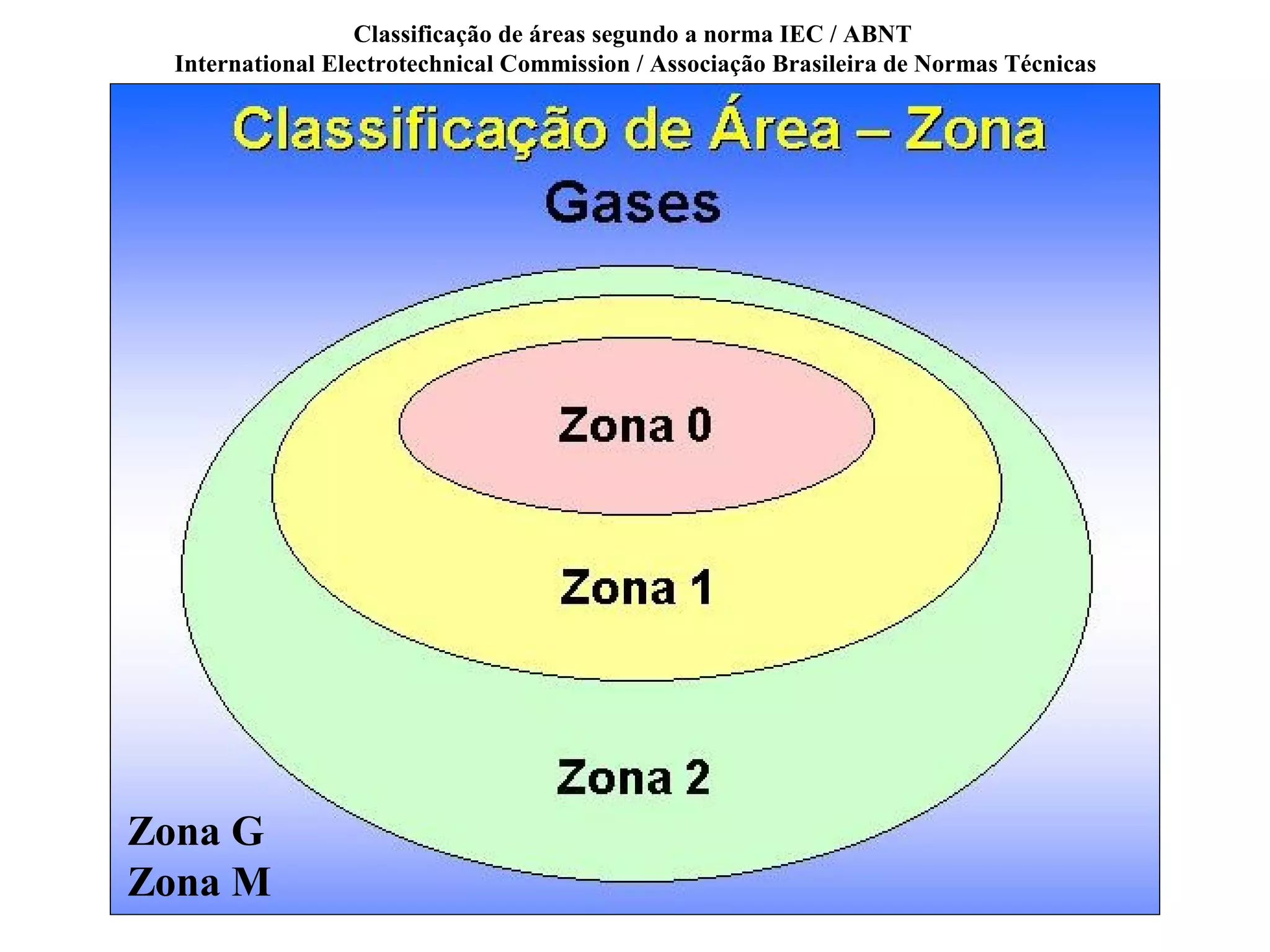 Classificação de áreas segundo a norma IEC / ABNT
International Electrotechnical Commission / Associação Brasileira de Normas Técnicas

Classificação de Área – Zona

Gases

Zona 0

Zona 1

Zona 2

Zona G
Zona M